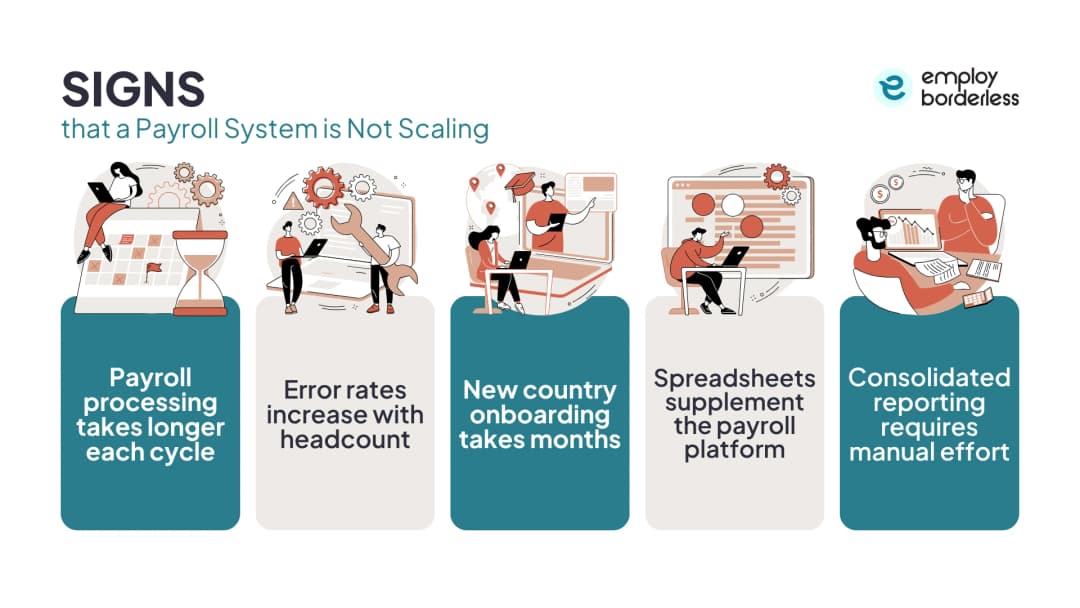 SIGNS
that a Payroll System is Not Scaling

employ borderless

Payroll processing takes longer each cycle

Error rates increase with headcount

New country onboarding takes months

Spreadsheets supplement the payroll platform

Consolidated reporting requires manual effort